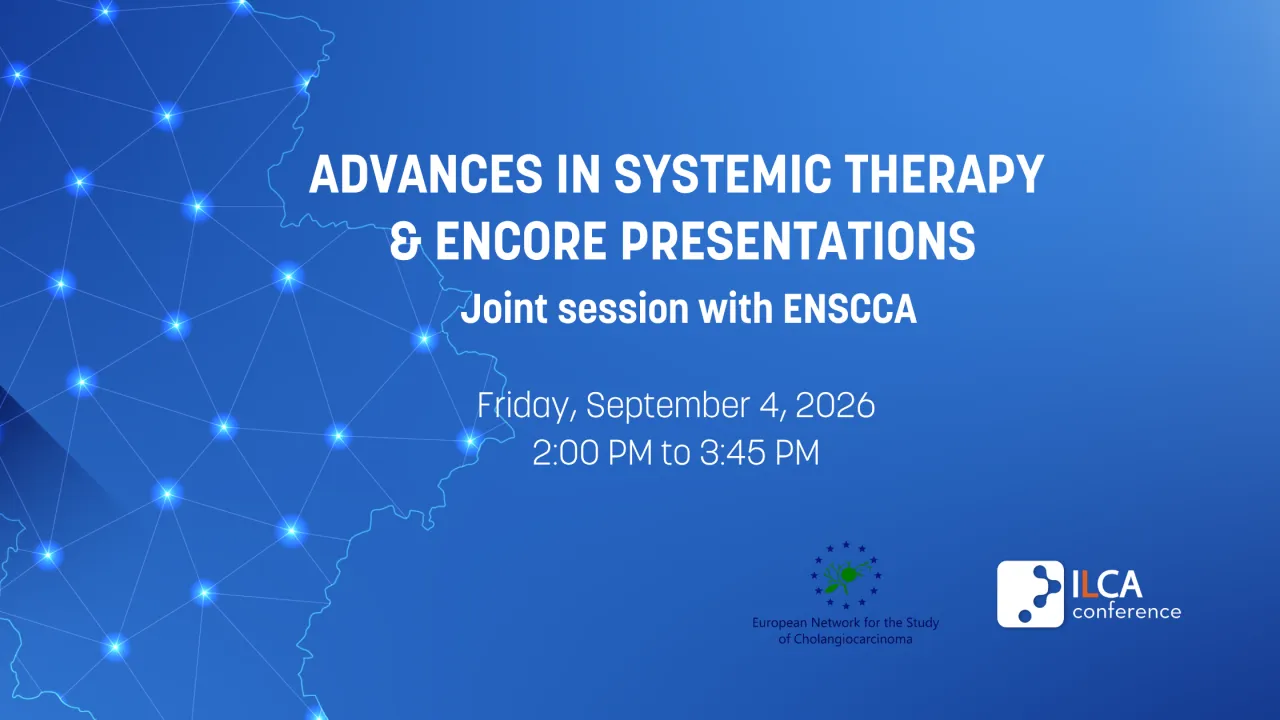 ADVANCES IN SYSTEMIC THERAPY & ENCORE PRESENTATIONS
Joint session with ENSCCA

Friday, September 4, 2026
2:00 PM to 3:45 PM

European Network for the Study of Cholangiocarcinoma

ILCA conference